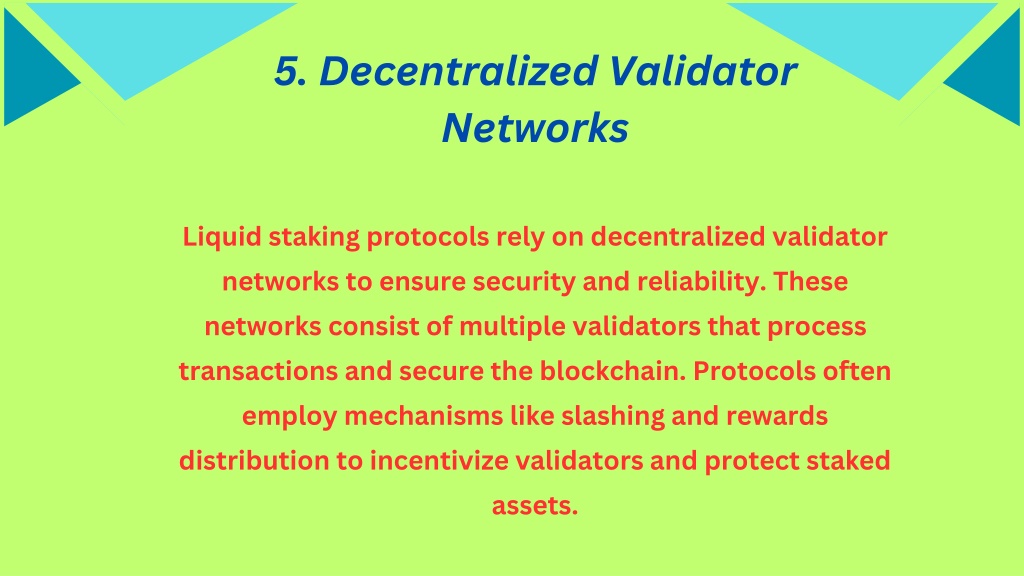 5. Decentralized Validator Networks

Liquid staking protocols rely on decentralized validator networks to ensure security and reliability. These networks consist of multiple validators that process transactions and secure the blockchain. Protocols often employ mechanisms like slashing and rewards distribution to incentivize validators and protect staked assets.